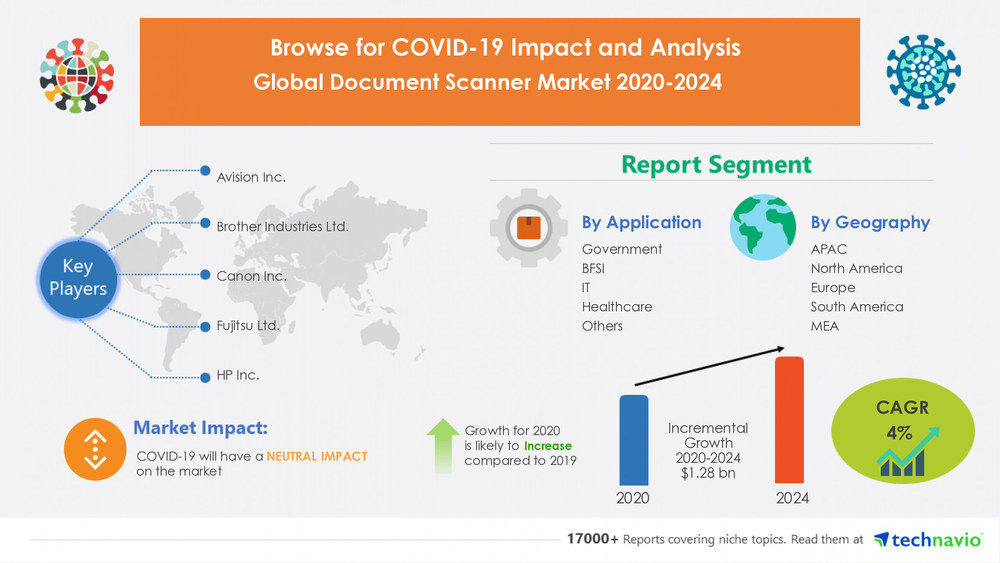 Browse for COVID-19 Impact and Analysis
Global Document Scanner Market 2020-2024

Key Players

Avision Inc.
Brother Industries Ltd.
Canon Inc.
Fujitsu Ltd.
HP Inc.

Report Segment

By Application
Government
BFSI
IT
Healthcare
Others

By Geography
APAC
North America
Europe
South America
MEA

Market Impact:
COVID-19 will have a NEUTRAL IMPACT on the market

Growth for 2020 is likely to Increase compared to 2019

Incremental Growth 2020-2024 $1.28 bn

2020
2024

CAGR
4%

17000+ Reports covering niche topics. Read them at technavio